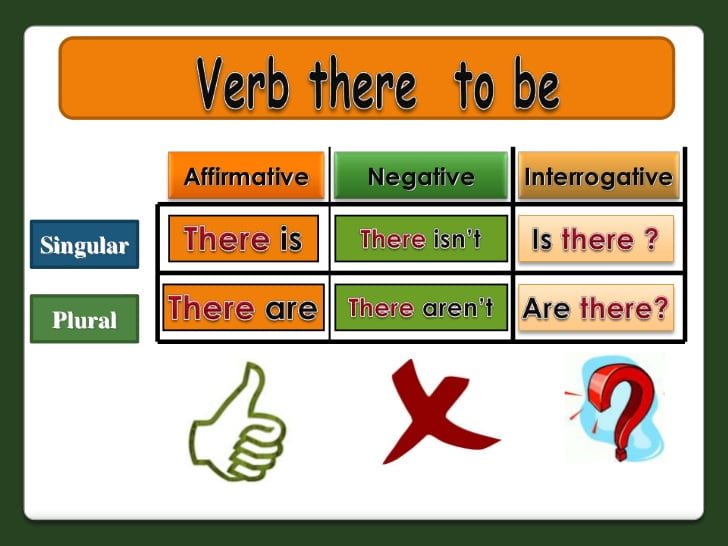 Verb there to be

| | Affirmative | Negative | Interrogative |
|---|---|---|---|
| Singular | There is | There isn't | Is there ? |
| Plural | There are | There aren't | Are there? |